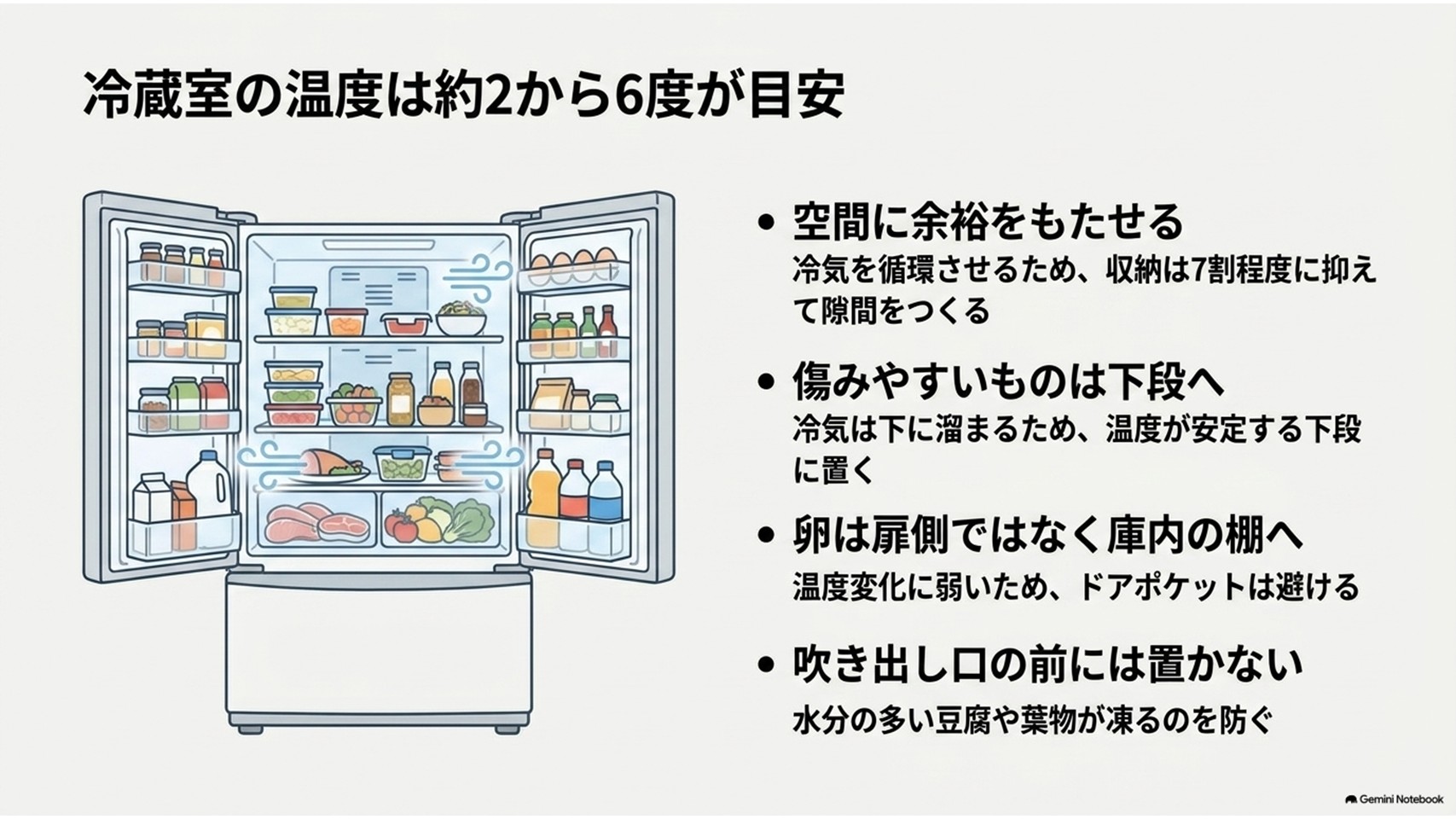 冷蔵室の温度は約2から6度が目安

• 空間に余裕をもたせる
冷気を循環させるため、収納は7割程度に抑えて隙間をつくる

• 傷みやすいものは下段へ
冷気は下に溜まるため、温度が安定する下段に置く

• 卵は扉側ではなく庫内の棚へ
温度変化に弱いため、ドアポケットは避ける

• 吹き出し口の前には置かない
水分の多い豆腐や葉物が凍るのを防ぐ

Gemini Notebook